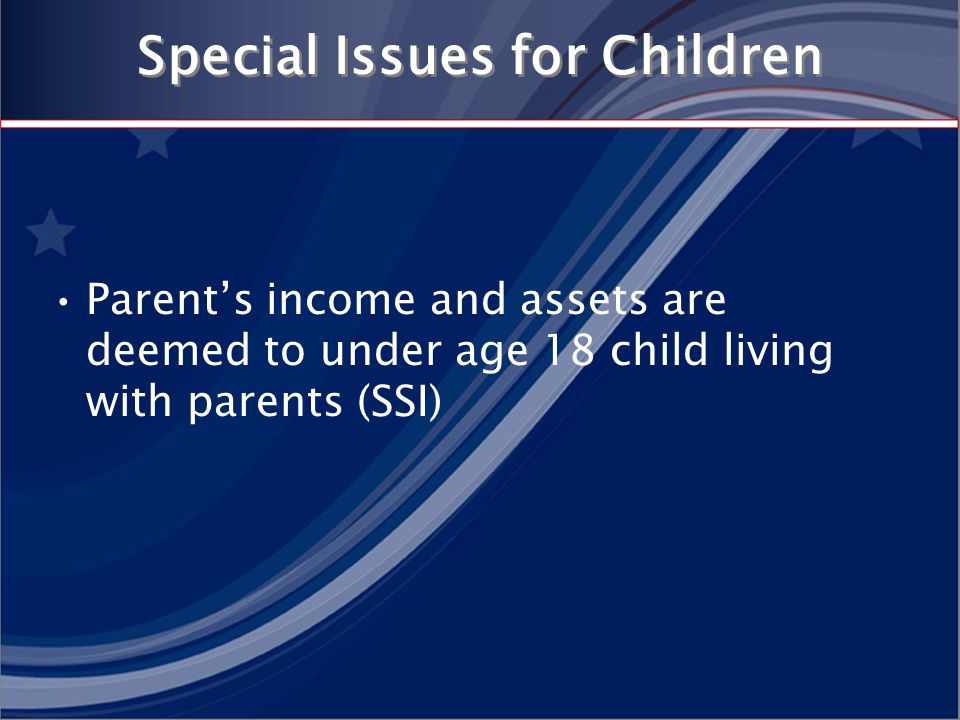 Special Issues for Children

• Parent’s income and assets are deemed to under age 18 child living with parents (SSI)